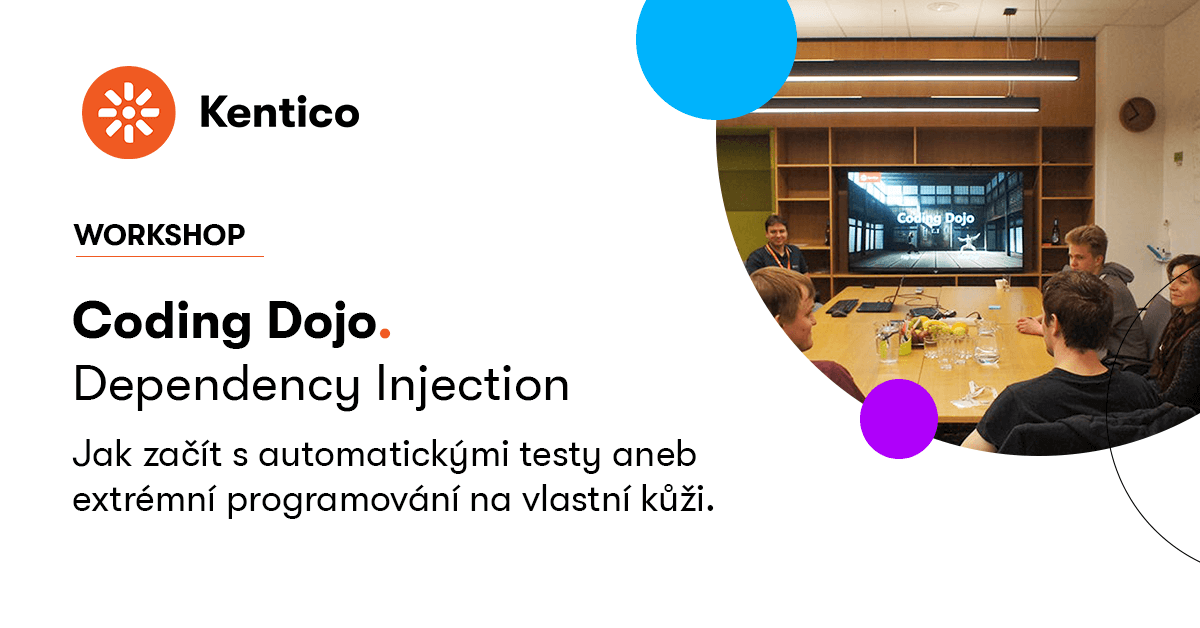 Kentico

WORKSHOP

Coding Dojo.
Dependency Injection

Jak začít s automatickými testy aneb extrémní programování na vlastní kůži.

Coding Dojo